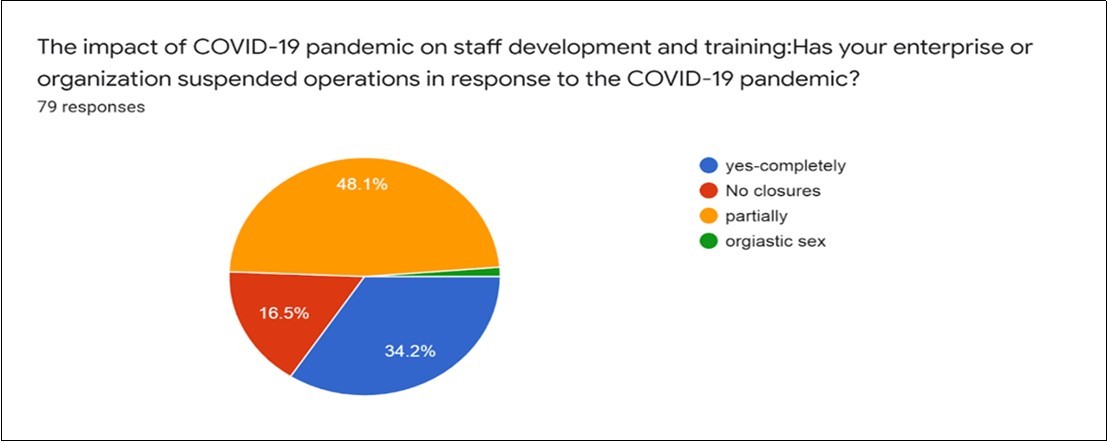 The impact of COVID-19 pandemic on staff development and training:Has your enterprise or organization suspended operations in response to the COVID-19 pandemic?
79 responses

48.1%
16.5%
34.2%

yes-completely
No closures
partially
orgiastic sex